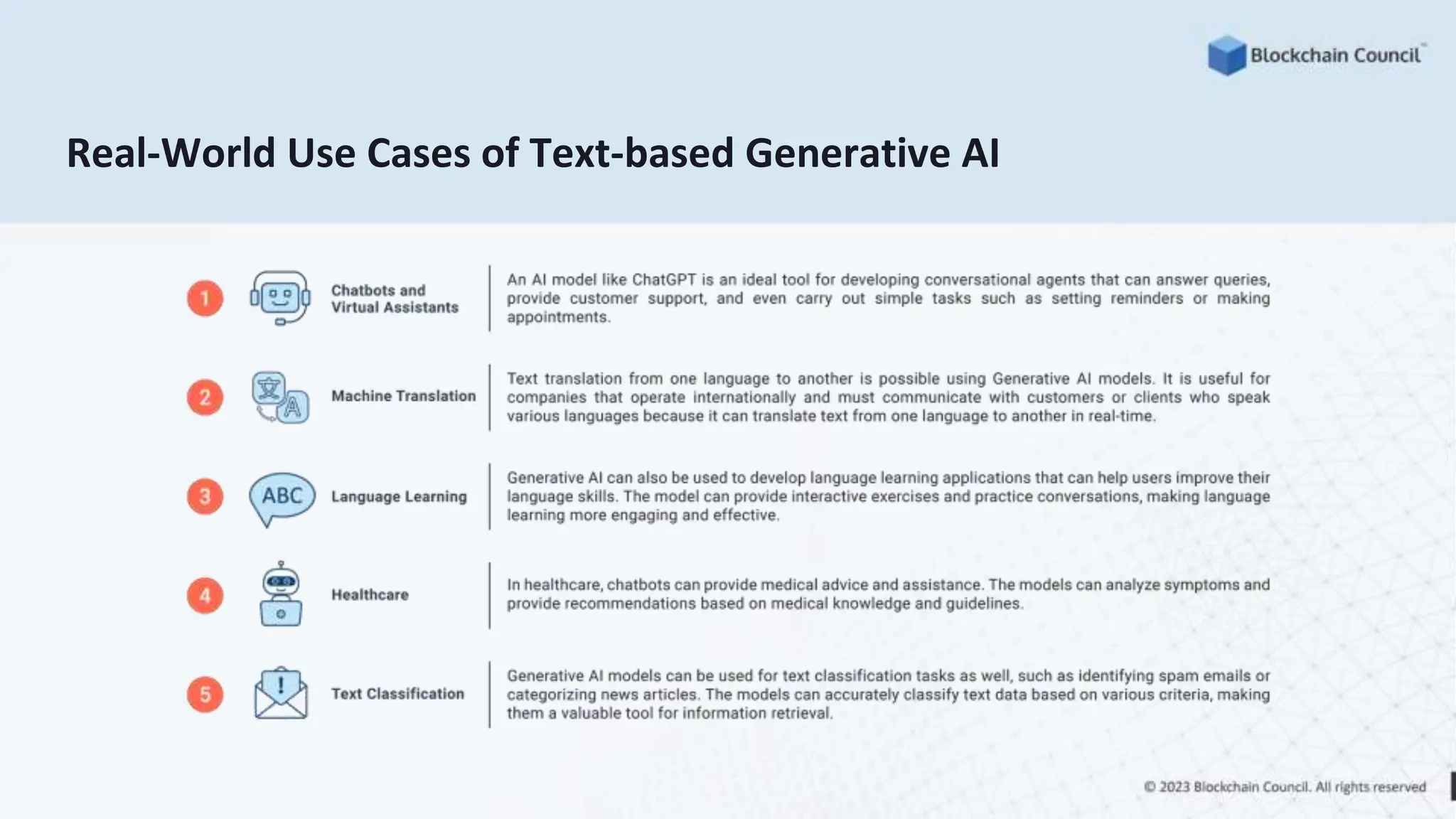 Blockchain Council™

Real-World Use Cases of Text-based Generative AI

1 Chatbots and Virtual Assistants
An AI model like ChatGPT is an ideal tool for developing conversational agents that can answer queries, provide customer support, and even carry out simple tasks such as setting reminders or making appointments.

2 Machine Translation
Text translation from one language to another is possible using Generative AI models. It is useful for companies that operate internationally and must communicate with customers or clients who speak various languages because it can translate text from one language to another in real-time.

3 ABC Language Learning
Generative AI can also be used to develop language learning applications that can help users improve their language skills. The model can provide interactive exercises and practice conversations, making language learning more engaging and effective.

4 Healthcare
In healthcare, chatbots can provide medical advice and assistance. The models can analyze symptoms and provide recommendations based on medical knowledge and guidelines.

5 Text Classification
Generative AI models can be used for text classification tasks as well, such as identifying spam emails or categorizing news articles. The models can accurately classify text data based on various criteria, making them a valuable tool for information retrieval.

© 2023 Blockchain Council. All rights reserved